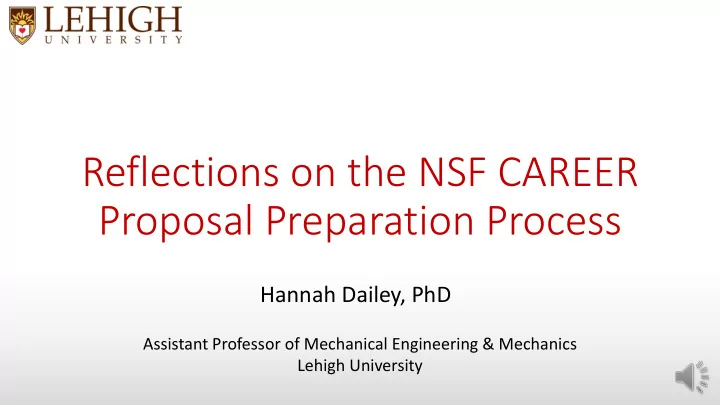 LEHIGH
UNIVERSITY

Reflections on the NSF CAREER Proposal Preparation Process

Hannah Dailey, PhD

Assistant Professor of Mechanical Engineering & Mechanics
Lehigh University